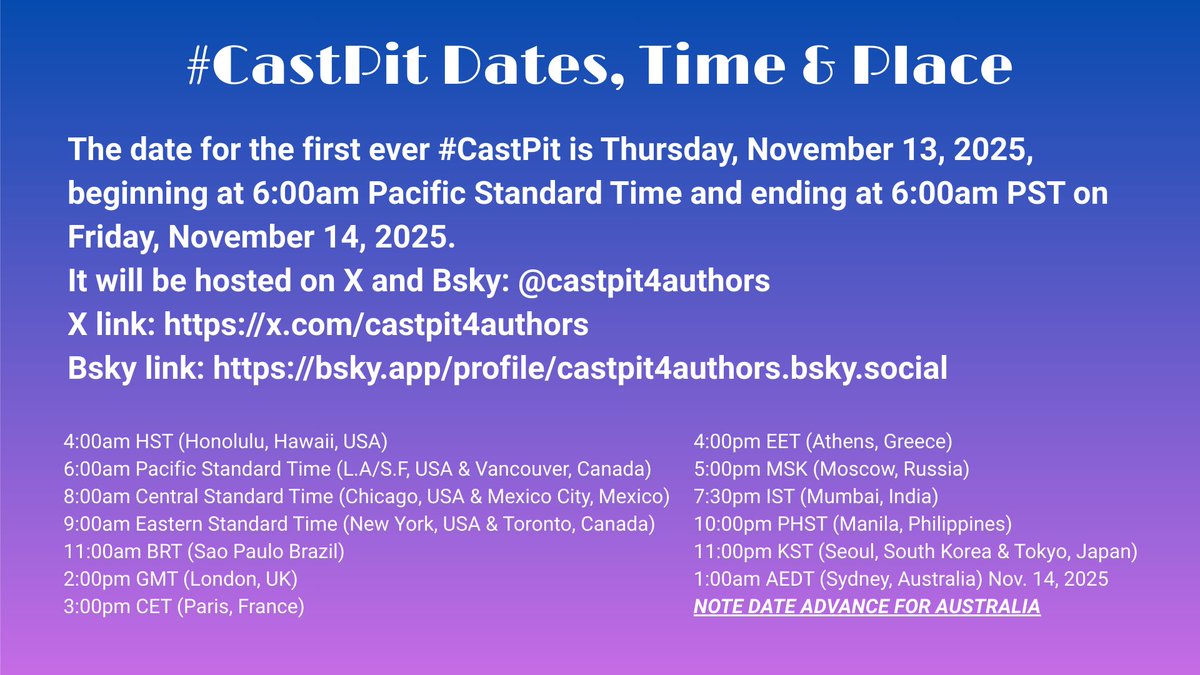 #CastPit Dates, Time & Place

The date for the first ever #CastPit is Thursday, November 13, 2025, beginning at 6:00am Pacific Standard Time and ending at 6:00am PST on Friday, November 14, 2025.
It will be hosted on X and Bsky: @castpit4authors
X link: https://x.com/castpit4authors
Bsky link: https://bsky.app/profile/castpit4authors.bsky.social

4:00am HST (Honolulu, Hawaii, USA)
6:00am Pacific Standard Time (L.A/S.F, USA & Vancouver, Canada)
8:00am Central Standard Time (Chicago, USA & Mexico City, Mexico)
9:00am Eastern Standard Time (New York, USA & Toronto, Canada)
11:00am BRT (Sao Paulo Brazil)
2:00pm GMT (London, UK)
3:00pm CET (Paris, France)

4:00pm EET (Athens, Greece)
5:00pm MSK (Moscow, Russia)
7:30pm IST (Mumbai, India)
10:00pm PHST (Manila, Philippines)
11:00pm KST (Seoul, South Korea & Tokyo, Japan)
1:00am AEDT (Sydney, Australia) Nov. 14, 2025
NOTE DATE ADVANCE FOR AUSTRALIA